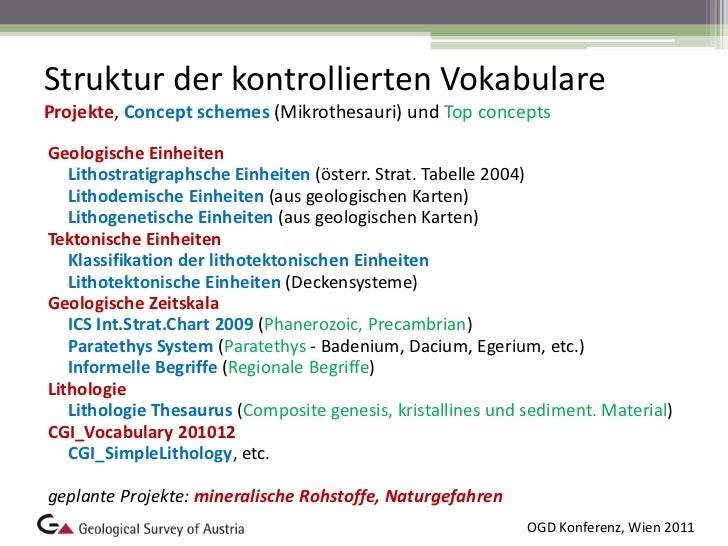 Struktur der kontrollierten Vokabulare
Projekte, Concept schemes (Mikrothesauri) und Top concepts

Geologische Einheiten
Lithostratigraphsche Einheiten (österr. Strat. Tabelle 2004)
Lithodemische Einheiten (aus geologischen Karten)
Lithogenetische Einheiten (aus geologischen Karten)
Tektonische Einheiten
Klassifikation der lithotektonischen Einheiten
Lithotektonische Einheiten (Deckensysteme)
Geologische Zeitskala
ICS Int.Strat.Chart 2009 (Phanerozoic, Precambrian)
Paratethys System (Paratethys - Badenium, Dacium, Egerium, etc.)
Informelle Begriffe (Regionale Begriffe)
Lithologie
Lithologie Thesaurus (Composite genesis, kristallines und sediment. Material)
CGI_Vocabulary 201012
CGI_SimpleLithology, etc.

geplante Projekte: mineralische Rohstoffe, Naturgefahren

Geological Survey of Austria

OGD Konferenz, Wien 2011